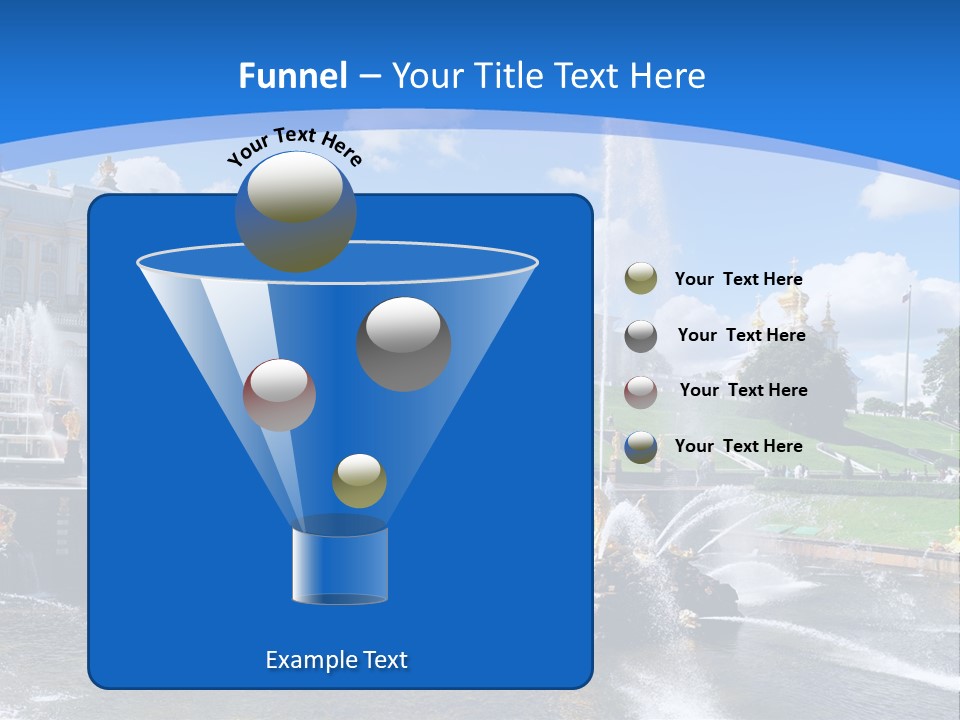 Funnel – Your Title Text Here

Your Text Here

Your Text Here

Your Text Here

Your Text Here

Your Text Here

Example Text